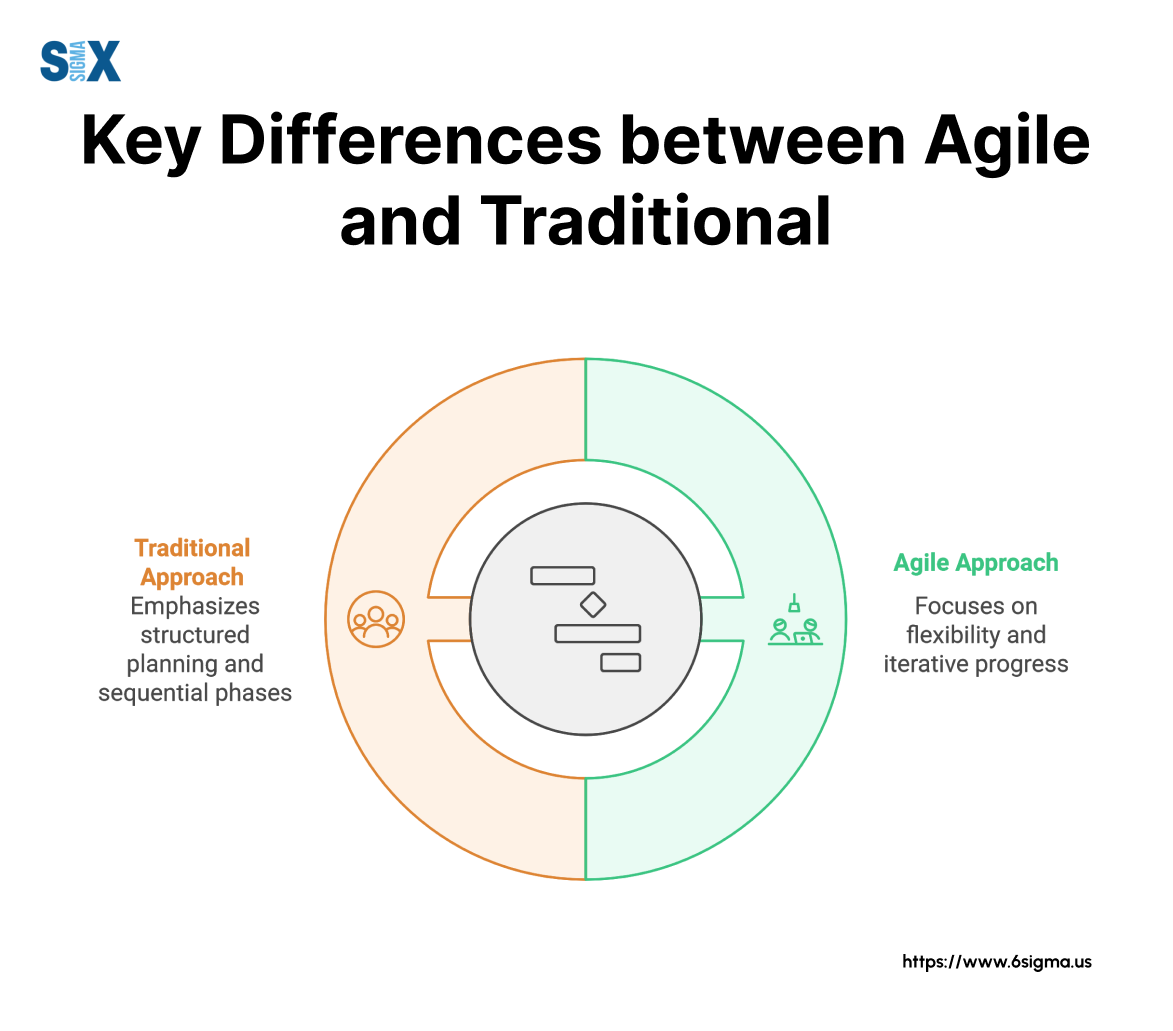 SIX SIGMA

Key Differences between Agile and Traditional

Traditional Approach
Emphasizes structured planning and sequential phases

Agile Approach
Focuses on flexibility and iterative progress

https://www.6sigma.us